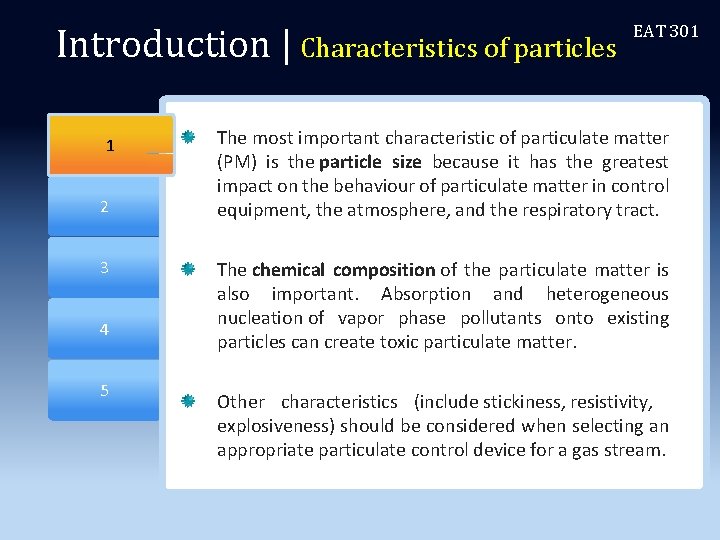 Introduction | Characteristics of particles

EAT 301

1

2

3

4

5

The most important characteristic of particulate matter (PM) is the particle size because it has the greatest impact on the behaviour of particulate matter in control equipment, the atmosphere, and the respiratory tract.

The chemical composition of the particulate matter is also important. Absorption and heterogeneous nucleation of vapor phase pollutants onto existing particles can create toxic particulate matter.

Other characteristics (include stickiness, resistivity, explosiveness) should be considered when selecting an appropriate particulate control device for a gas stream.